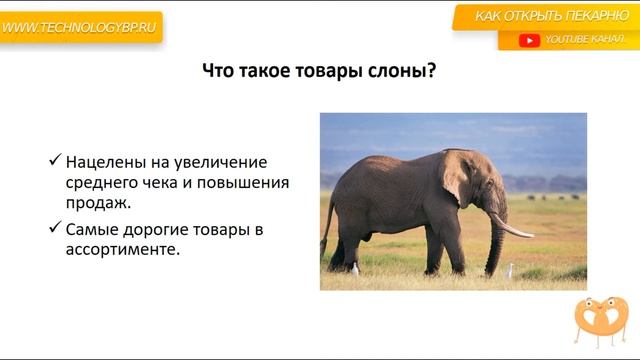 WWW.TECHNOLOGYBP.RU

КАК ОТКРЫТЬ ПЕКАРНЮ
YOUTUBE КАНАЛ

Что такое товары слоны?

✓ Нацелены на увеличение среднего чека и повышения продаж.

✓ Самые дорогие товары в ассортименте.